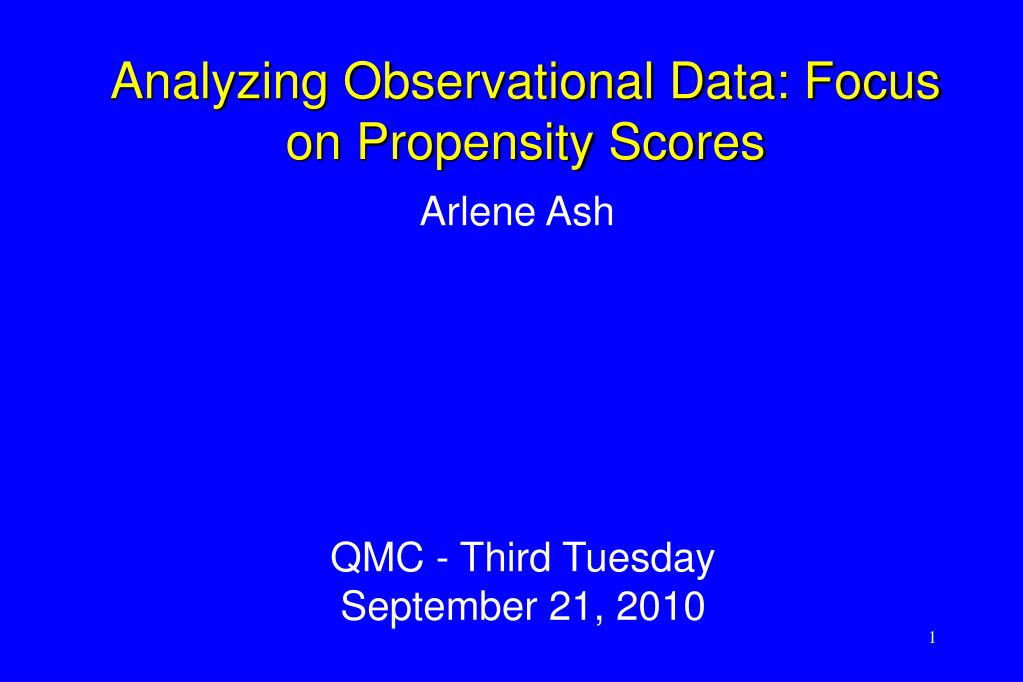 Analyzing Observational Data: Focus on Propensity Scores

Arlene Ash

QMC - Third Tuesday
September 21, 2010

1